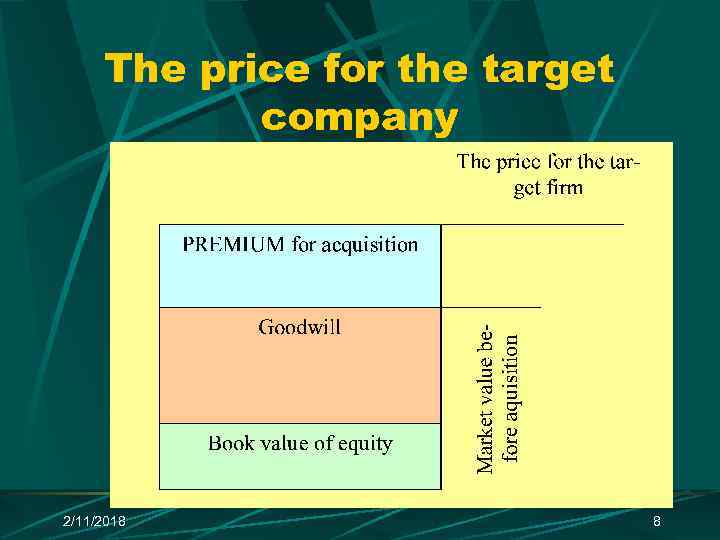 The price for the target company

The price for the target firm

PREMIUM for acquisition

Goodwill

Book value of equity

Market value before aquisition

2/11/2018

8